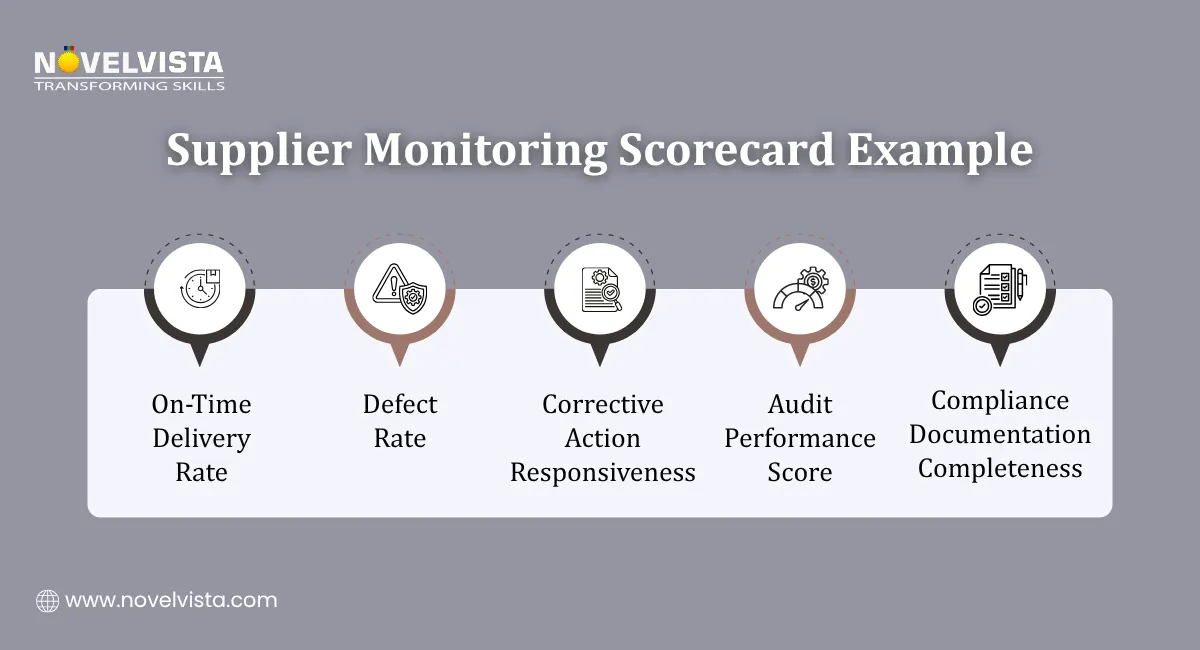 NOVELVISTA
TRANSFORMING SKILLS

Supplier Monitoring Scorecard Example

On-Time Delivery Rate

Defect Rate

Corrective Action Responsiveness

Audit Performance Score

Compliance Documentation Completeness

www.novelvista.com